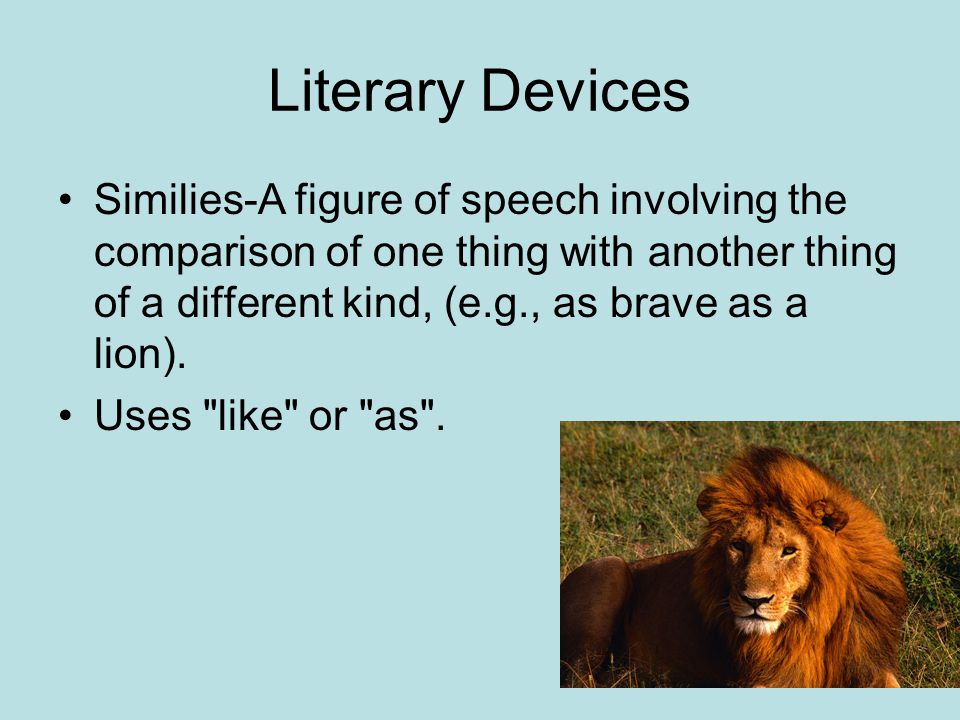 Literary Devices

• Similies-A figure of speech involving the comparison of one thing with another thing of a different kind, (e.g., as brave as a lion).

• Uses "like" or "as".